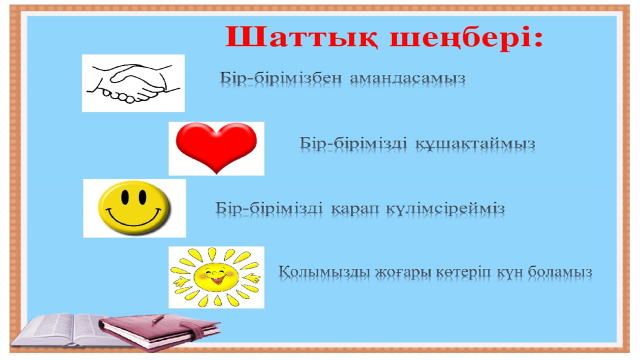 Шаттық шеңбері:

Бір-бірімізбен амандасамыз

Бір-бірімізді құшақтаймыз

Бір-бірімізді қарап күлімсірейміз

Қолымызды жоғары көтеріп күн боламыз